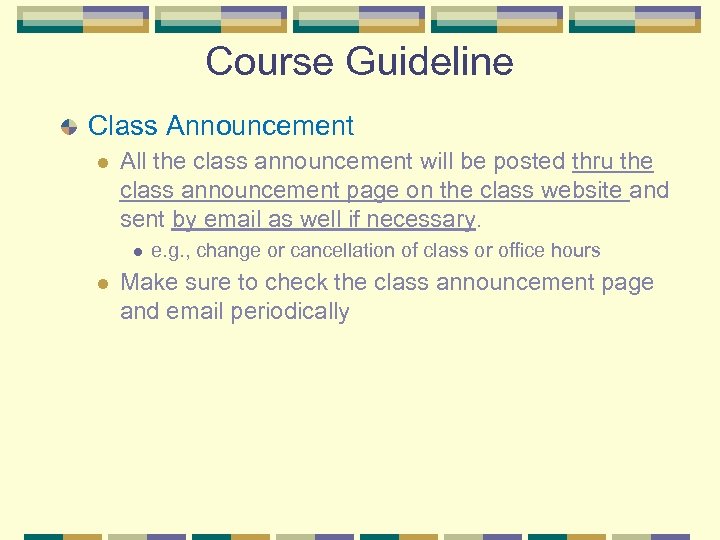 Course Guideline

Class Announcement

All the class announcement will be posted thru the class announcement page on the class website and sent by email as well if necessary.

e.g., change or cancellation of class or office hours

Make sure to check the class announcement page and email periodically